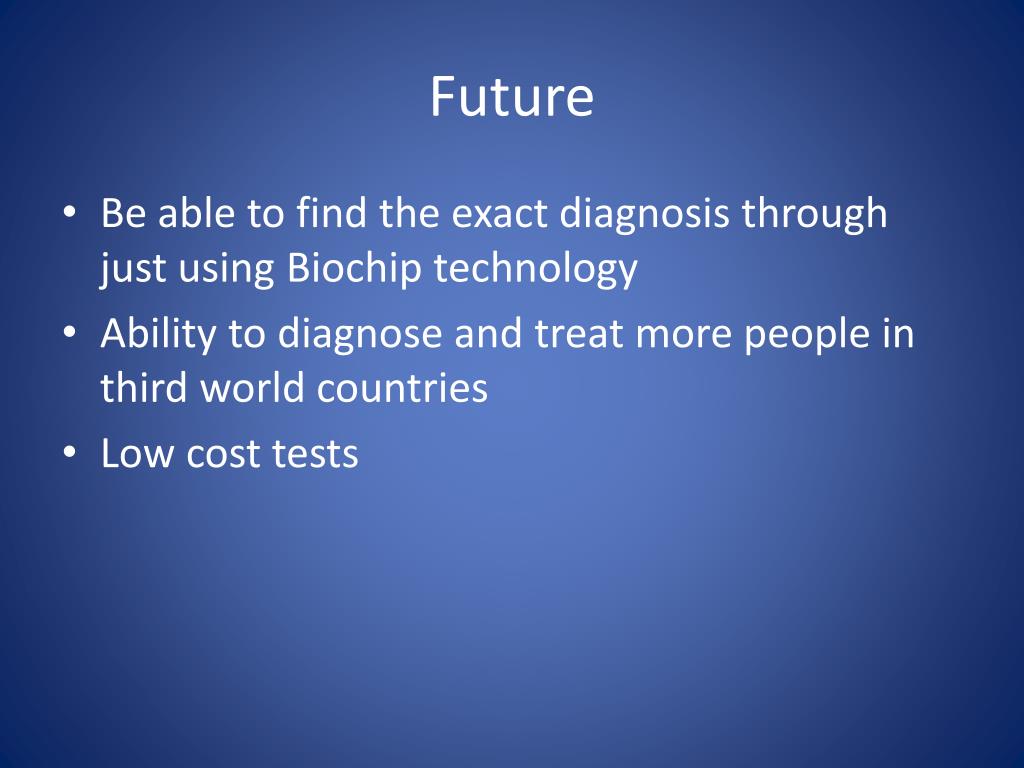 Future

• Be able to find the exact diagnosis through just using Biochip technology
• Ability to diagnose and treat more people in third world countries
• Low cost tests